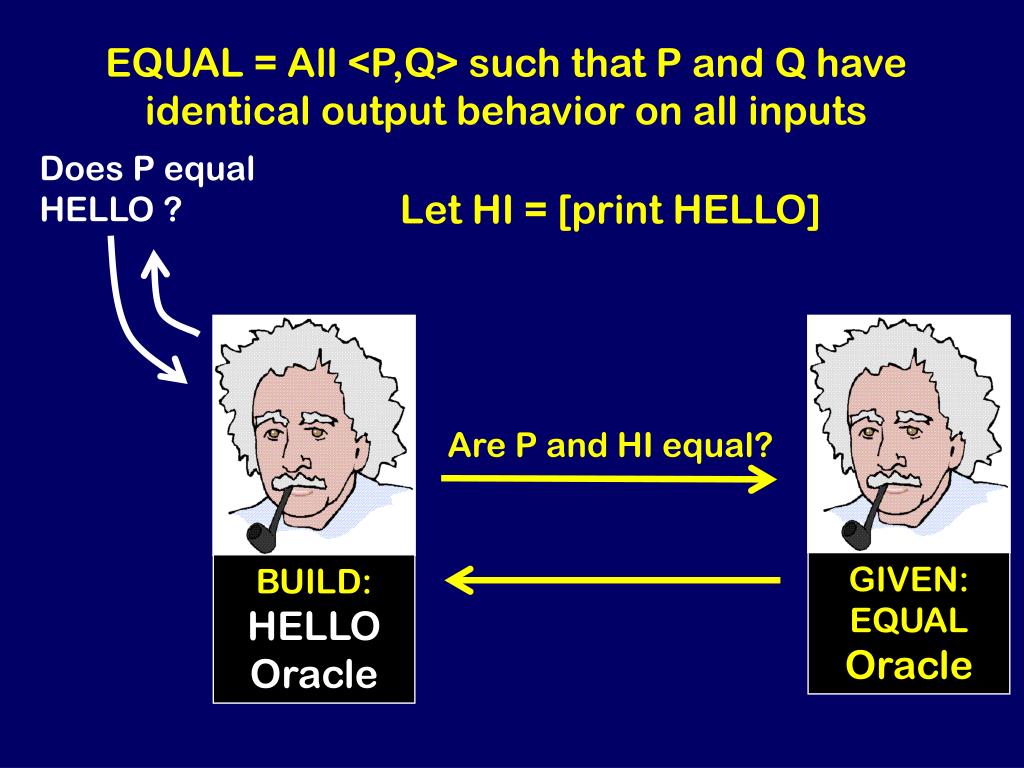 EQUAL = All <P,Q> such that P and Q have identical output behavior on all inputs

Does P equal HELLO ?

Let HI = [print HELLO]

Are P and HI equal?

BUILD:
HELLO
Oracle

GIVEN:
EQUAL
Oracle